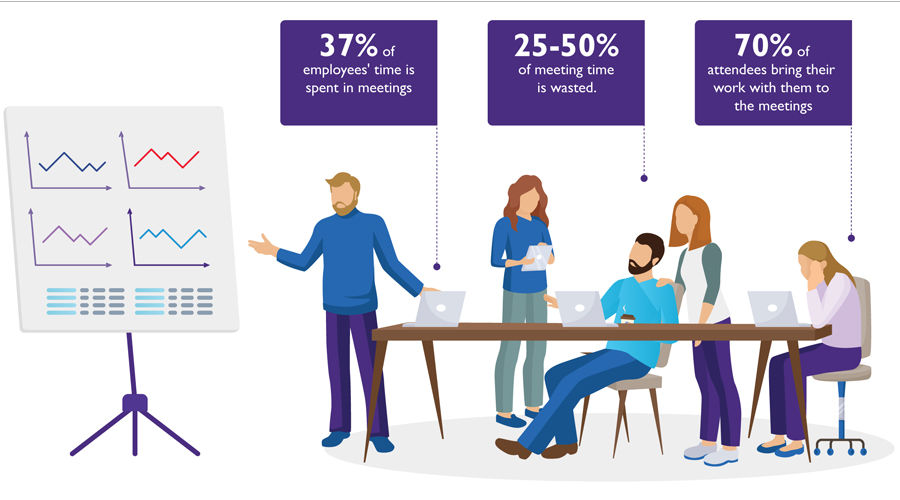 37% of employees' time is spent in meetings

25-50% of meeting time is wasted.

70% of attendees bring their work with them to the meetings